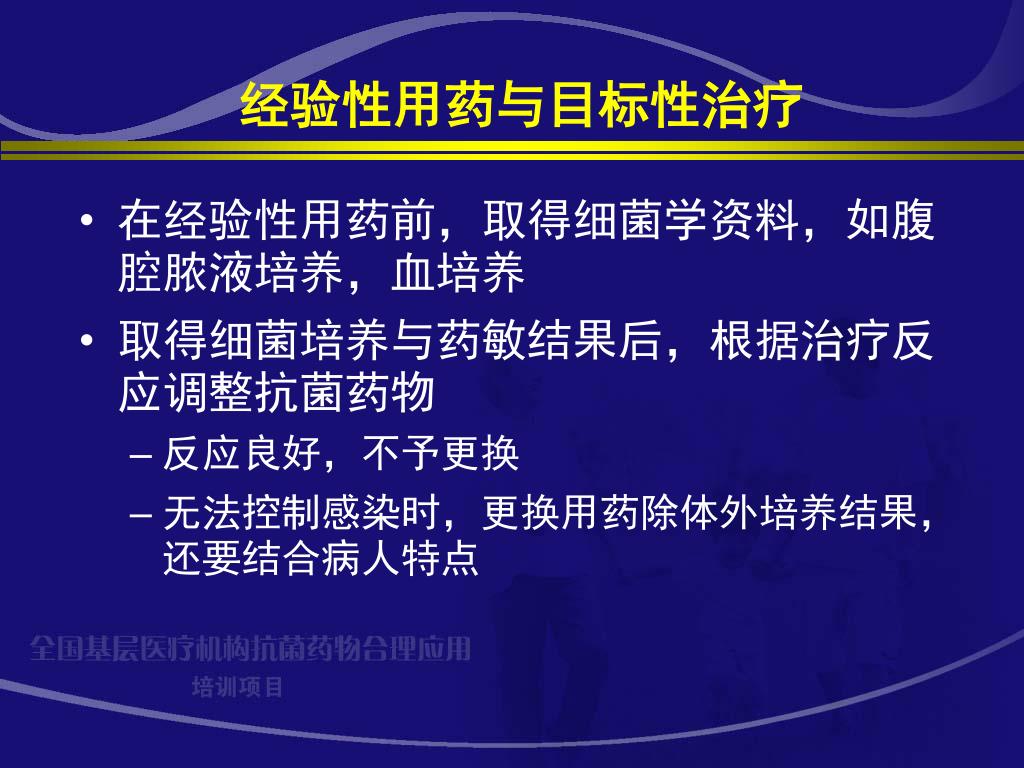 经验性用药与目标性治疗

• 在经验性用药前，取得细菌学资料，如腹腔脓液培养，血培养

• 取得细菌培养与药敏结果后，根据治疗反应调整抗菌药物

– 反应良好，不予更换

– 无法控制感染时，更换用药除体外培养结果，还要结合病人特点

全国基层医疗机构抗菌药物合理应用

培训项目